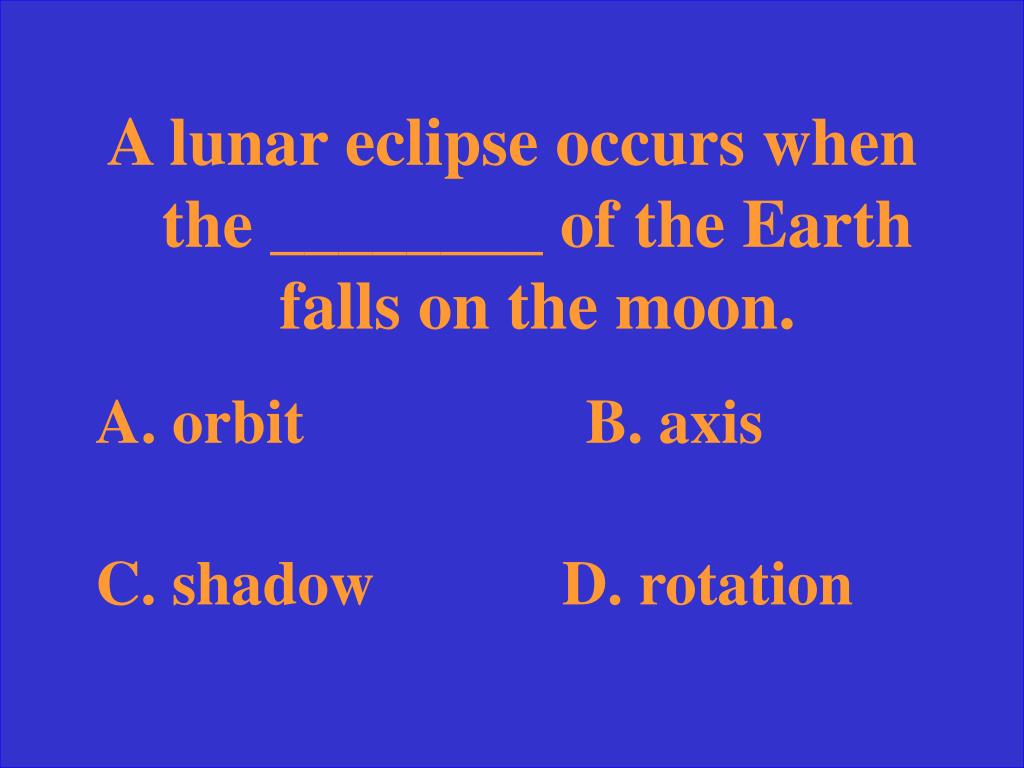 A lunar eclipse occurs when the ________ of the Earth falls on the moon.

A. orbit
B. axis

C. shadow
D. rotation